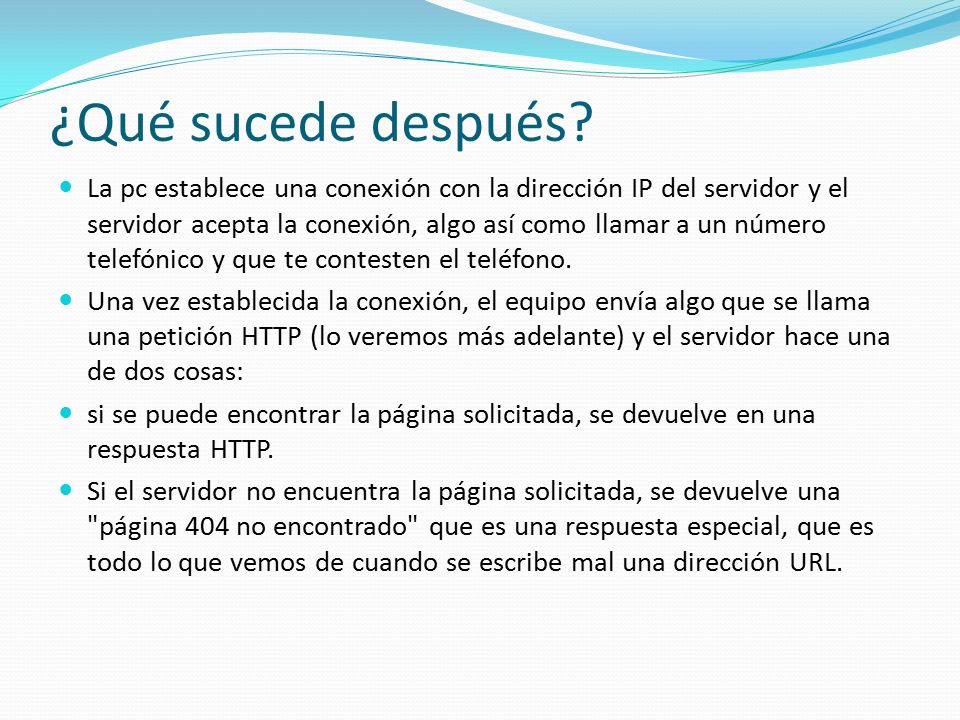 ¿Qué sucede después?

La pc establece una conexión con la dirección IP del servidor y el servidor acepta la conexión, algo así como llamar a un número telefónico y que te contesten el teléfono.

Una vez establecida la conexión, el equipo envía algo que se llama una petición HTTP (lo veremos más adelante) y el servidor hace una de dos cosas:

si se puede encontrar la página solicitada, se devuelve en una respuesta HTTP.

Si el servidor no encuentra la página solicitada, se devuelve una "página 404 no encontrado" que es una respuesta especial, que es todo lo que vemos de cuando se escribe mal una dirección URL.